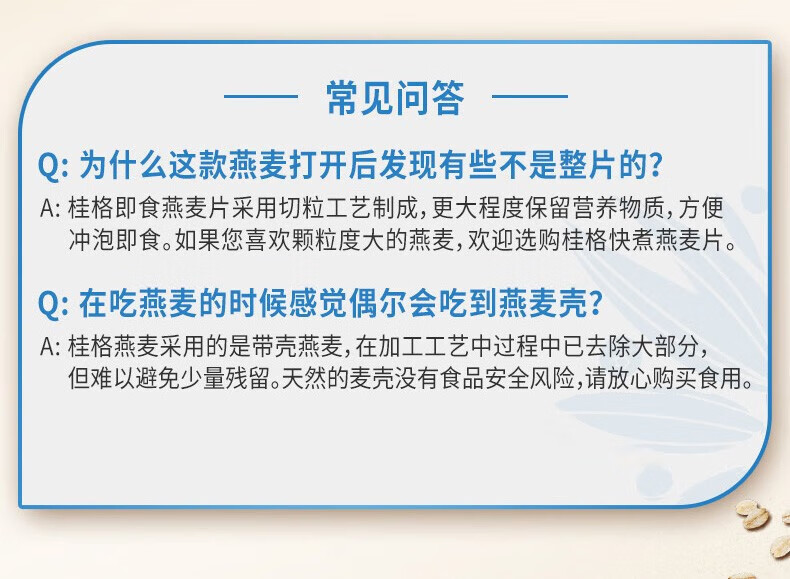 常见问答

Q: 为什么这款燕麦打开后发现有些不是整片的?

A: 桂格即食燕麦片采用切粒工艺制成,更大程度保留营养物质,方便冲泡即食。如果您喜欢颗粒度大的燕麦,欢迎选购桂格快煮燕麦片。

Q: 在吃燕麦的时候感觉偶尔会吃到燕麦壳?

A: 桂格燕麦采用的是带壳燕麦,在加工工艺中过程中已去除大部分,但难以避免少量残留。天然的麦壳没有食品安全风险,请放心购买食用。